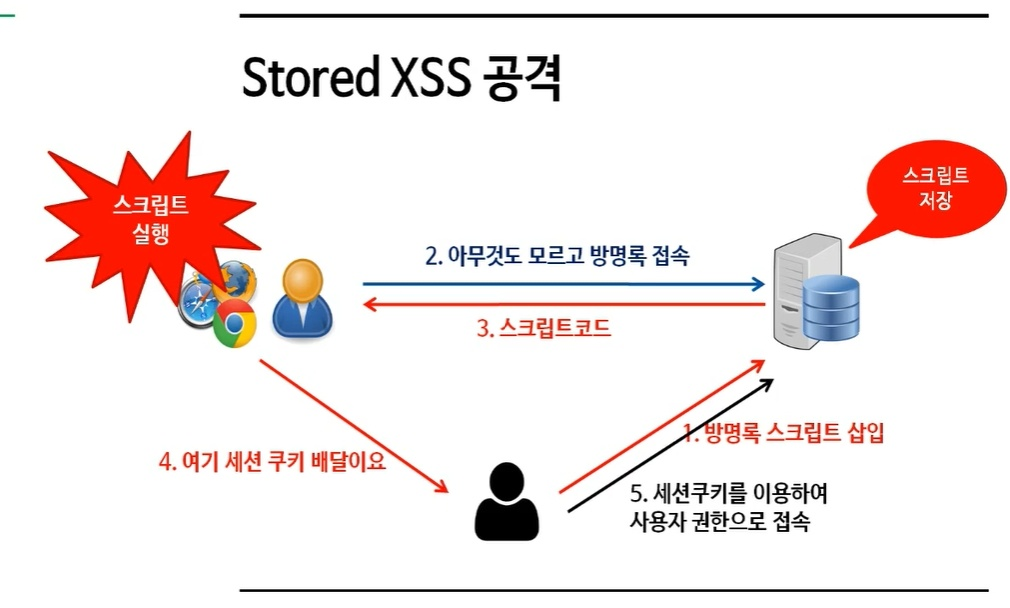 Stored XSS 공격

스크립트
실행

스크립트
저장

2. 아무것도 모르고 방명록 접속

3. 스크립트코드

4. 여기 세션 쿠키 배달이요

1. 방명록 스크립트 삽입

5. 세션쿠키를 이용하여
사용자 권한으로 접속